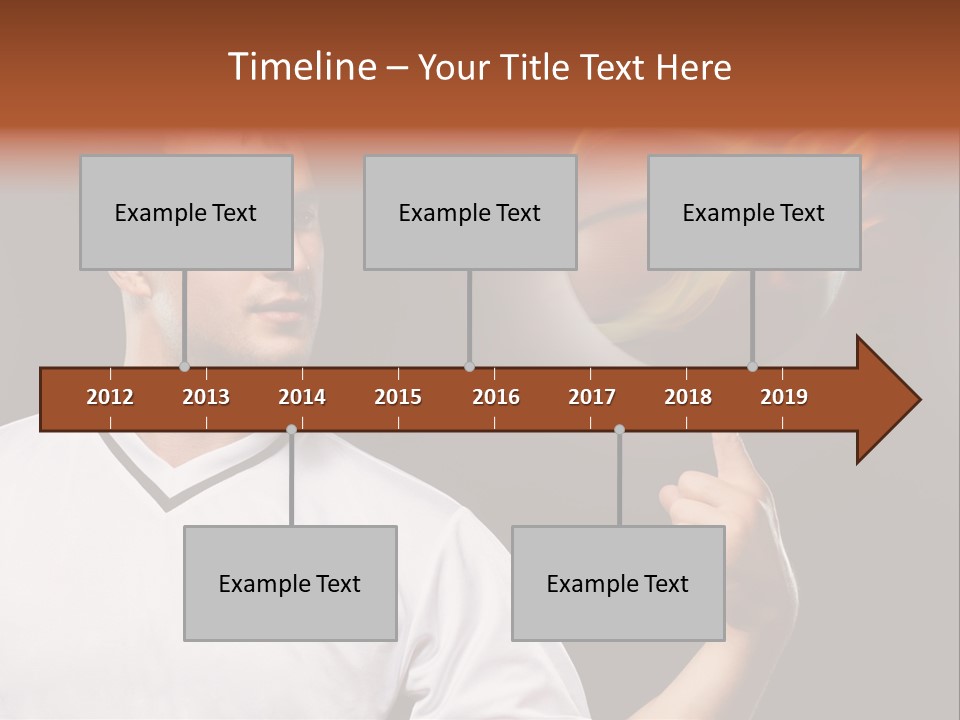 Timeline – Your Title Text Here

Example Text

Example Text

Example Text

2012 2013 2014 2015 2016 2017 2018 2019

Example Text

Example Text